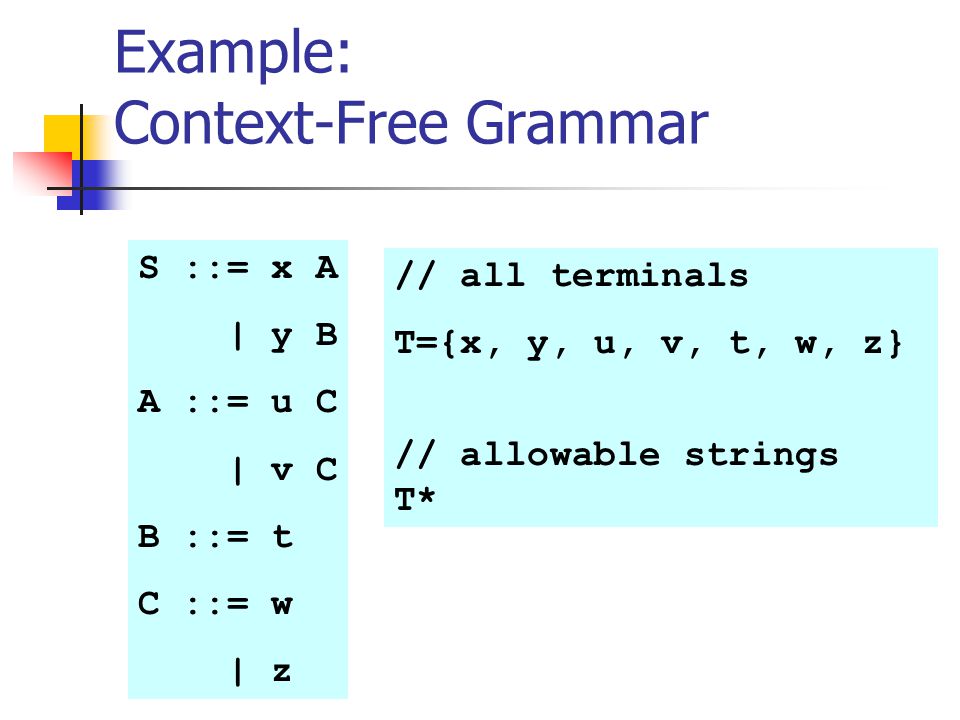 Example:
Context-Free Grammar

S ::= x A
| y B
A ::= u C
| v C
B ::= t
C ::= w
| z

// all terminals
T={x, y, u, v, t, w, z}

// allowable strings
T*